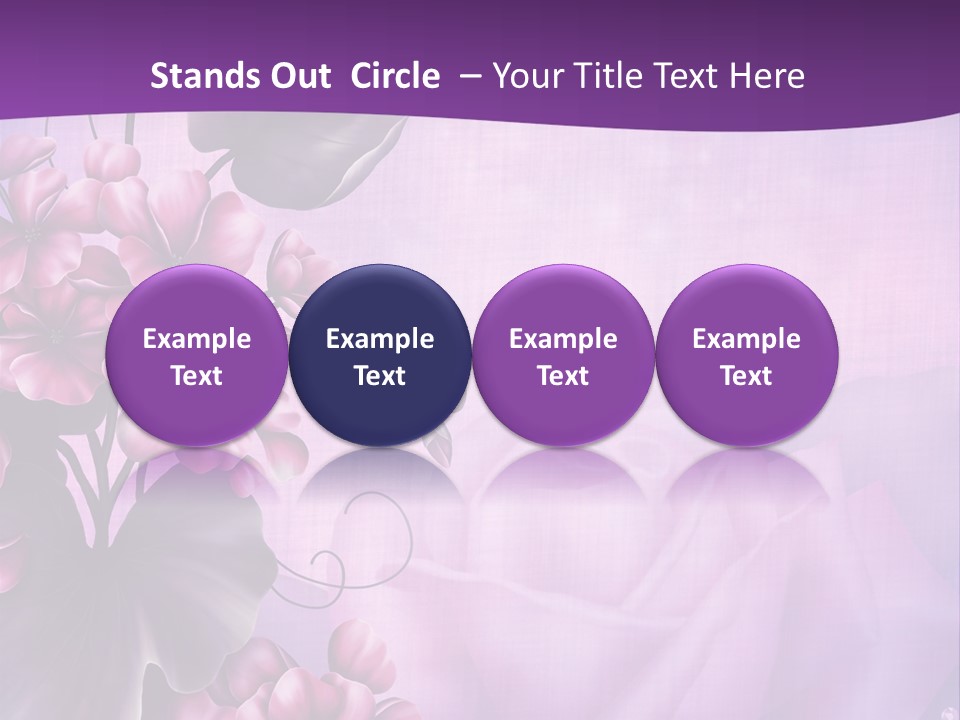 Stands Out Circle – Your Title Text Here

Example Text

Example Text

Example Text

Example Text